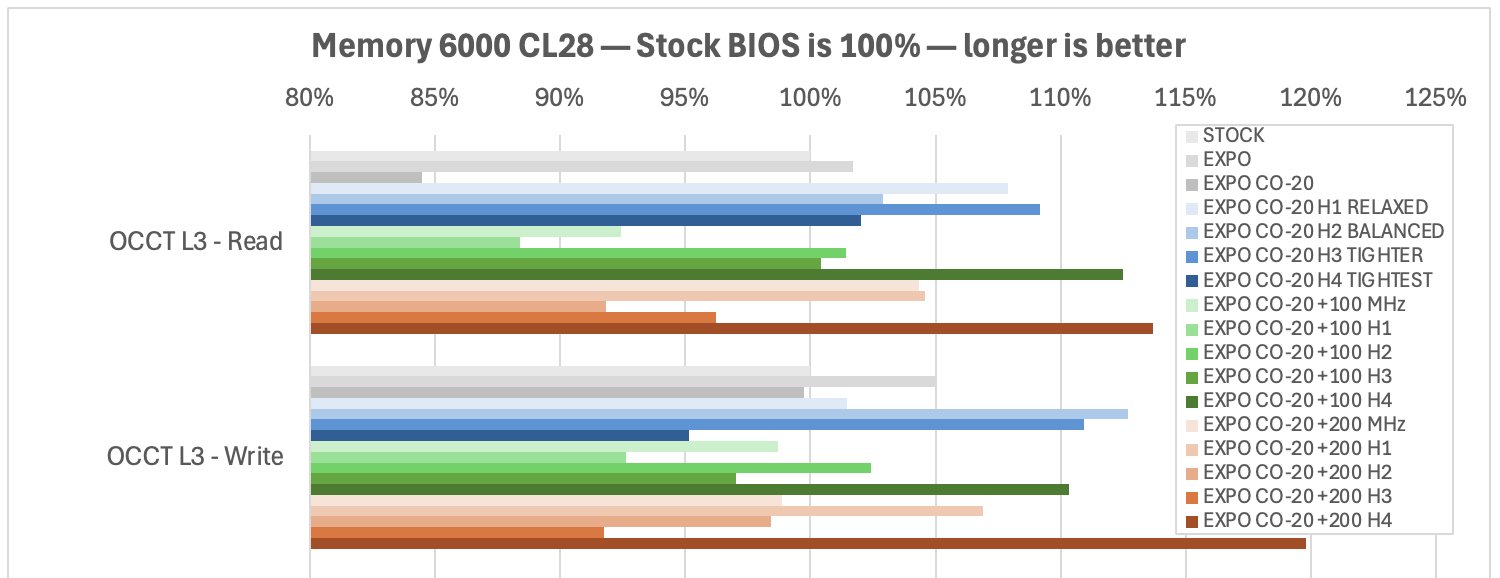 Memory 6000 CL28 — Stock BIOS is 100% — longer is better

80% 85% 90% 95% 100% 105% 110% 115% 120% 125%

OCCT L3 - Read

OCCT L3 - Write

STOCK
EXPO
EXPO CO-20
EXPO CO-20 H1 RELAXED
EXPO CO-20 H2 BALANCED
EXPO CO-20 H3 TIGHTER
EXPO CO-20 H4 TIGHTEST
EXPO CO-20 +100 MHz
EXPO CO-20 +100 H1
EXPO CO-20 +100 H2
EXPO CO-20 +100 H3
EXPO CO-20 +100 H4
EXPO CO-20 +200 MHz
EXPO CO-20 +200 H1
EXPO CO-20 +200 H2
EXPO CO-20 +200 H3
EXPO CO-20 +200 H4